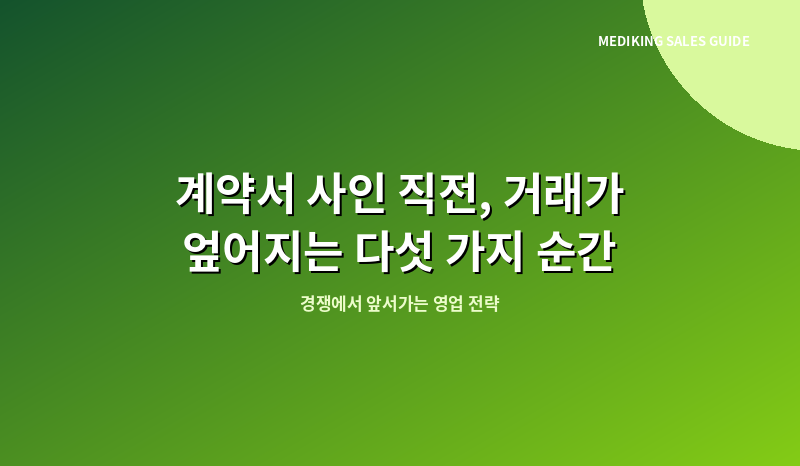 MEDIKING SALES GUIDE

계약서 사인 직전, 거래가 엎어지는 다섯 가지 순간

경쟁에서 앞서가는 영업 전략